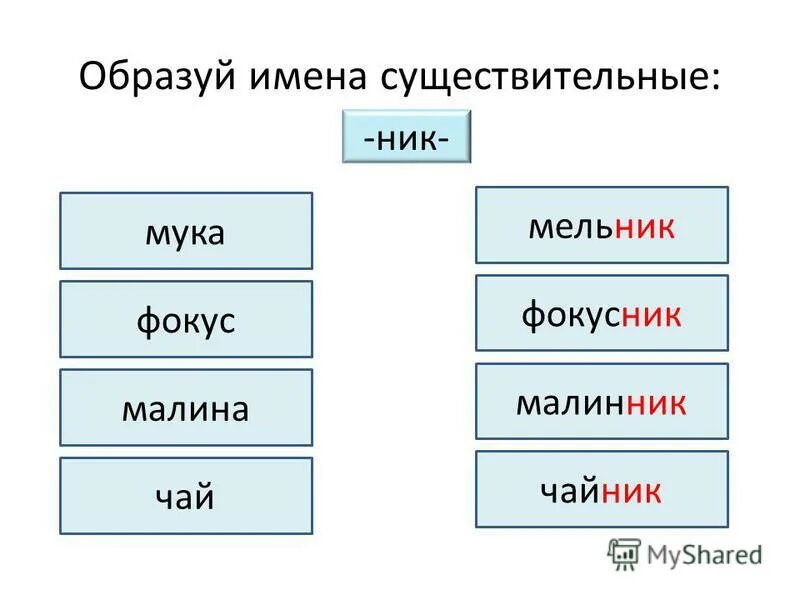 Образуй имена существительные:

-ник-

мука

фокус

малина

чай

мельник

фокусник

малинник

чайник

MyShared